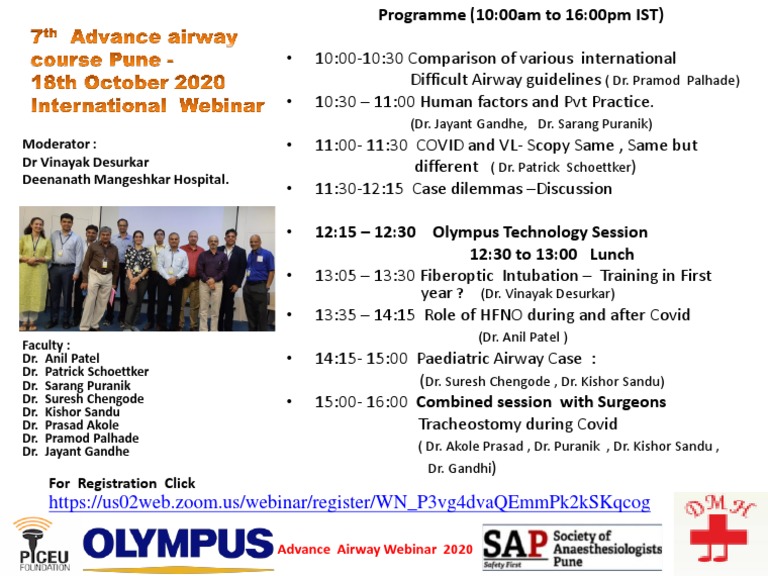 7th Advance airway course Pune - 18th October 2020 International Webinar

Moderator :
Dr Vinayak Desurkar
Deenanath Mangeshkar Hospital.

Faculty :
Dr. Anil Patel
Dr. Patrick Schoettker
Dr. Sarang Puranik
Dr. Suresh Chengode
Dr. Kishor Sandu
Dr. Prasad Akole
Dr. Pramod Palhade
Dr. Jayant Gandhe

Programme (10:00am to 16:00pm IST)

• 10:00-10:30 Comparison of various international Difficult Airway guidelines ( Dr. Pramod Palhade)
• 10:30 – 11:00 Human factors and Pvt Practice. (Dr. Jayant Gandhe, Dr. Sarang Puranik)
• 11:00- 11:30 COVID and VL- Scopy Same , Same but different ( Dr. Patrick Schoettker)
• 11:30-12:15 Case dilemmas –Discussion

• 12:15 – 12:30 Olympus Technology Session
12:30 to 13:00 Lunch
• 13:05 – 13:30 Fiberoptic Intubation – Training in First year ? (Dr. Vinayak Desurkar)
• 13:35 – 14:15 Role of HFNO during and after Covid (Dr. Anil Patel )
• 14:15- 15:00 Paediatric Airway Case : (Dr. Suresh Chengode , Dr. Kishor Sandu)
• 15:00- 16:00 Combined session with Surgeons Tracheostomy during Covid ( Dr. Akole Prasad , Dr. Puranik , Dr. Kishor Sandu , Dr. Gandhi)

For Registration Click
https://us02web.zoom.us/webinar/register/WN_P3vg4dvaQEmmPk2kSKqcog

PICEU FOUNDATION
OLYMPUS
Advance Airway Webinar 2020
SAP Safety First Society of Anaesthesiologists Pune
DMH